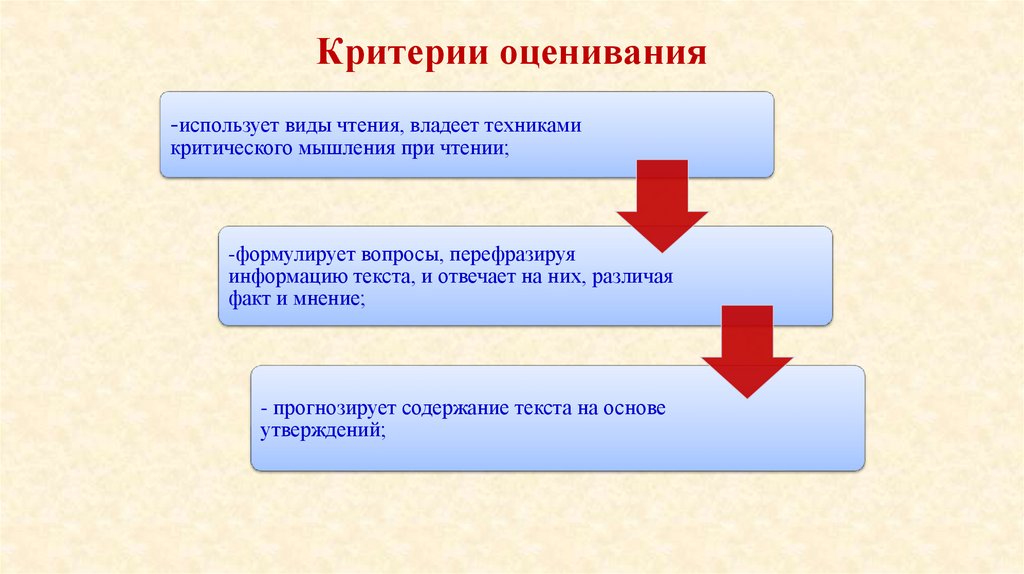 Критерии оценивания

-использует виды чтения, владеет техниками критического мышления при чтении;

-формулирует вопросы, перефразируя информацию текста, и отвечает на них, различая факт и мнение;

- прогнозирует содержание текста на основе утверждений;